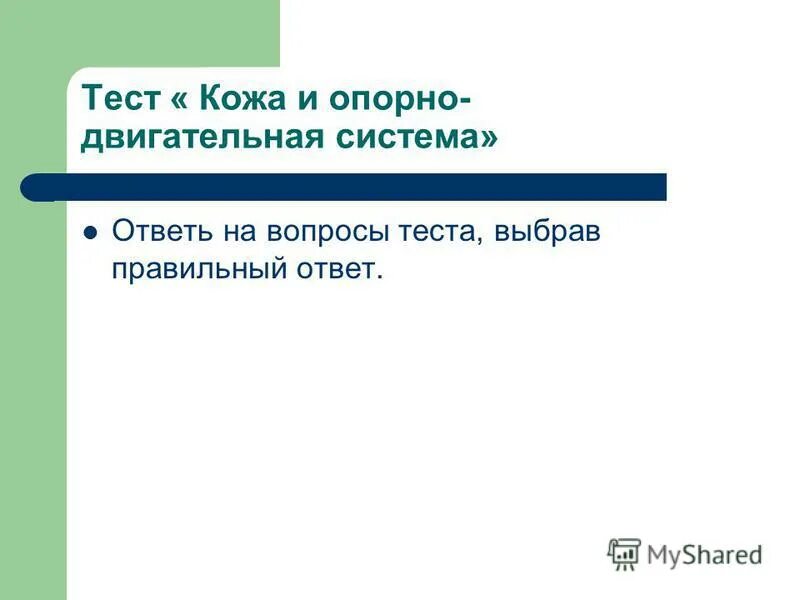 Тест « Кожа и опорно-двигательная система»

Ответь на вопросы теста, выбрав правильный ответ.

MyShared